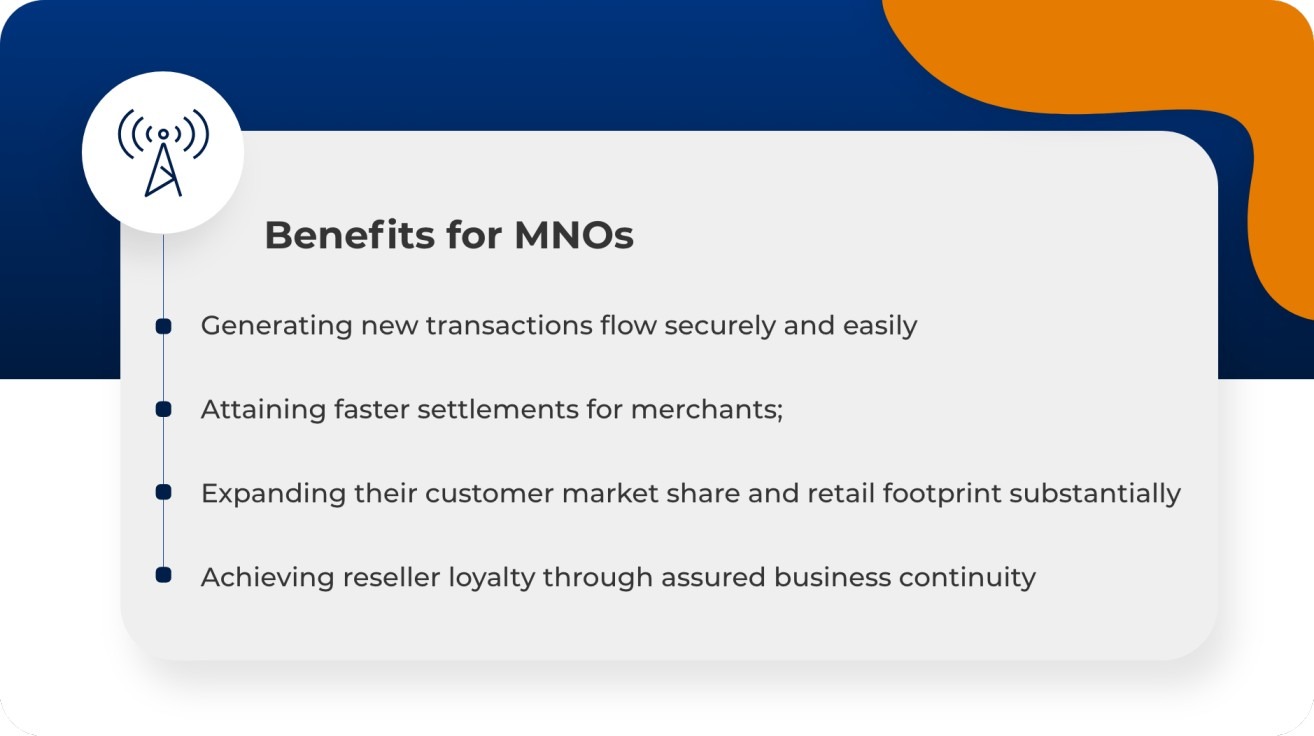 Benefits for MNOs

Generating new transactions flow securely and easily

Attaining faster settlements for merchants;

Expanding their customer market share and retail footprint substantially

Achieving reseller loyalty through assured business continuity